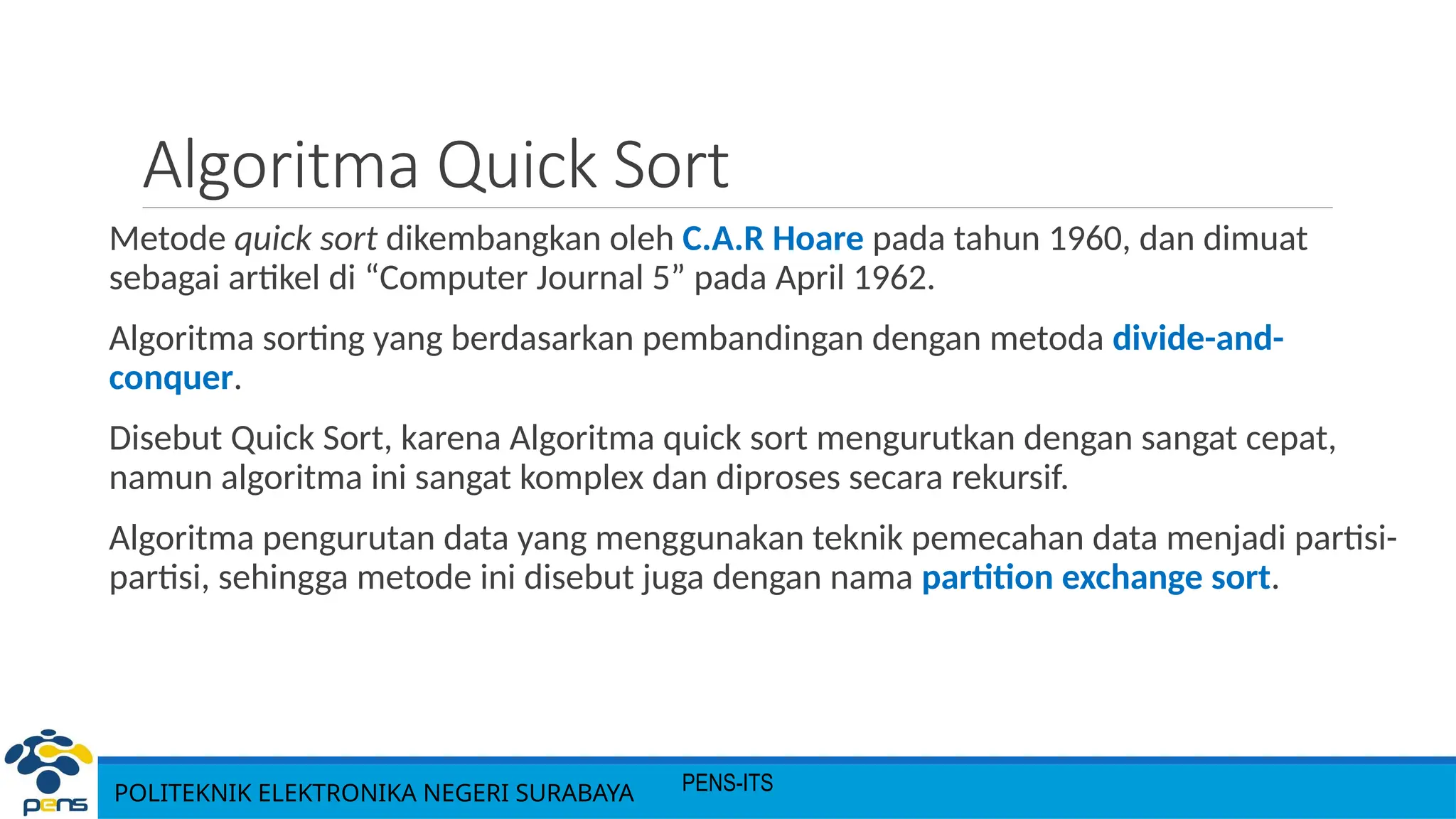 Algoritma Quick Sort

Metode quick sort dikembangkan oleh C.A.R Hoare pada tahun 1960, dan dimuat sebagai artikel di “Computer Journal 5” pada April 1962.

Algoritma sorting yang berdasarkan pembandingan dengan metoda divide-and-conquer.

Disebut Quick Sort, karena Algoritma quick sort mengurutkan dengan sangat cepat, namun algoritma ini sangat komplex dan diproses secara rekursif.

Algoritma pengurutan data yang menggunakan teknik pemecahan data menjadi partisi-partisi, sehingga metode ini disebut juga dengan nama partition exchange sort.

pens

POLITEKNIK ELEKTRONIKA NEGERI SURABAYA

PENS-ITS